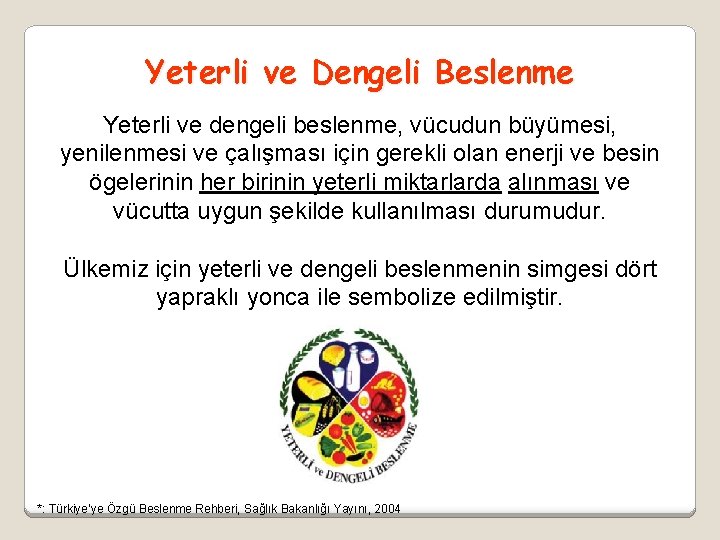 Yeterli ve Dengeli Beslenme

Yeterli ve dengeli beslenme, vücudun büyümesi, yenilenmesi ve çalışması için gerekli olan enerji ve besin ögelerinin her birinin yeterli miktarlarda alınması ve vücutta uygun şekilde kullanılması durumudur.

Ülkemiz için yeterli ve dengeli beslenmenin simgesi dört yapraklı yonca ile sembolize edilmiştir.

YETERLİ ve DENGELİ BESLENME

*: Türkiye'ye Özgü Beslenme Rehberi, Sağlık Bakanlığı Yayını, 2004